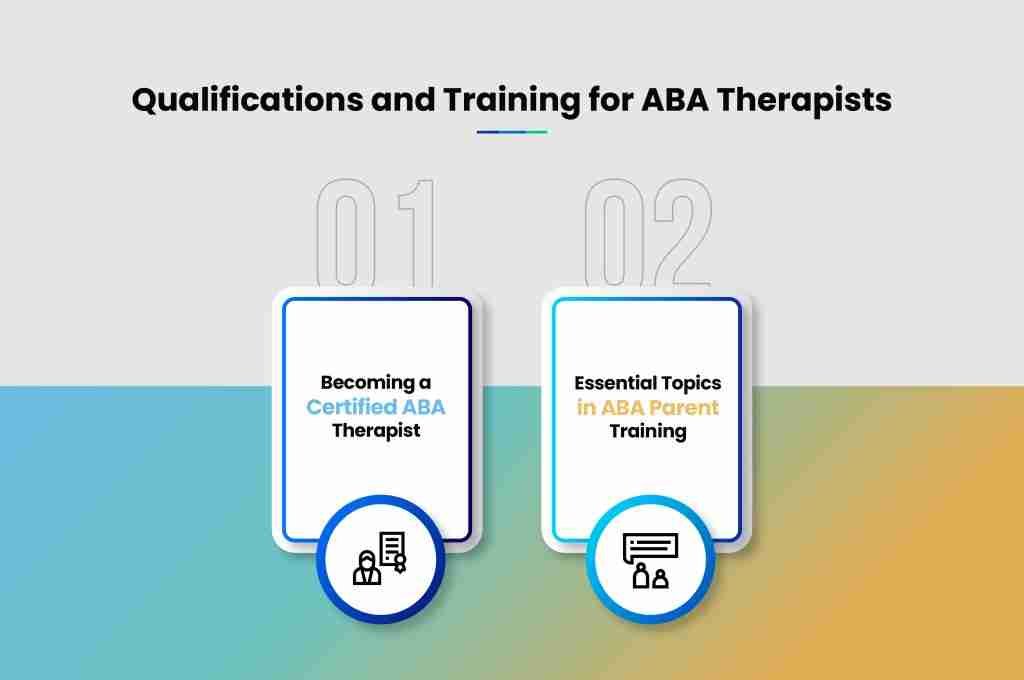 Qualifications and Training for ABA Therapists

01

Becoming a Certified ABA Therapist

02

Essential Topics in ABA Parent Training